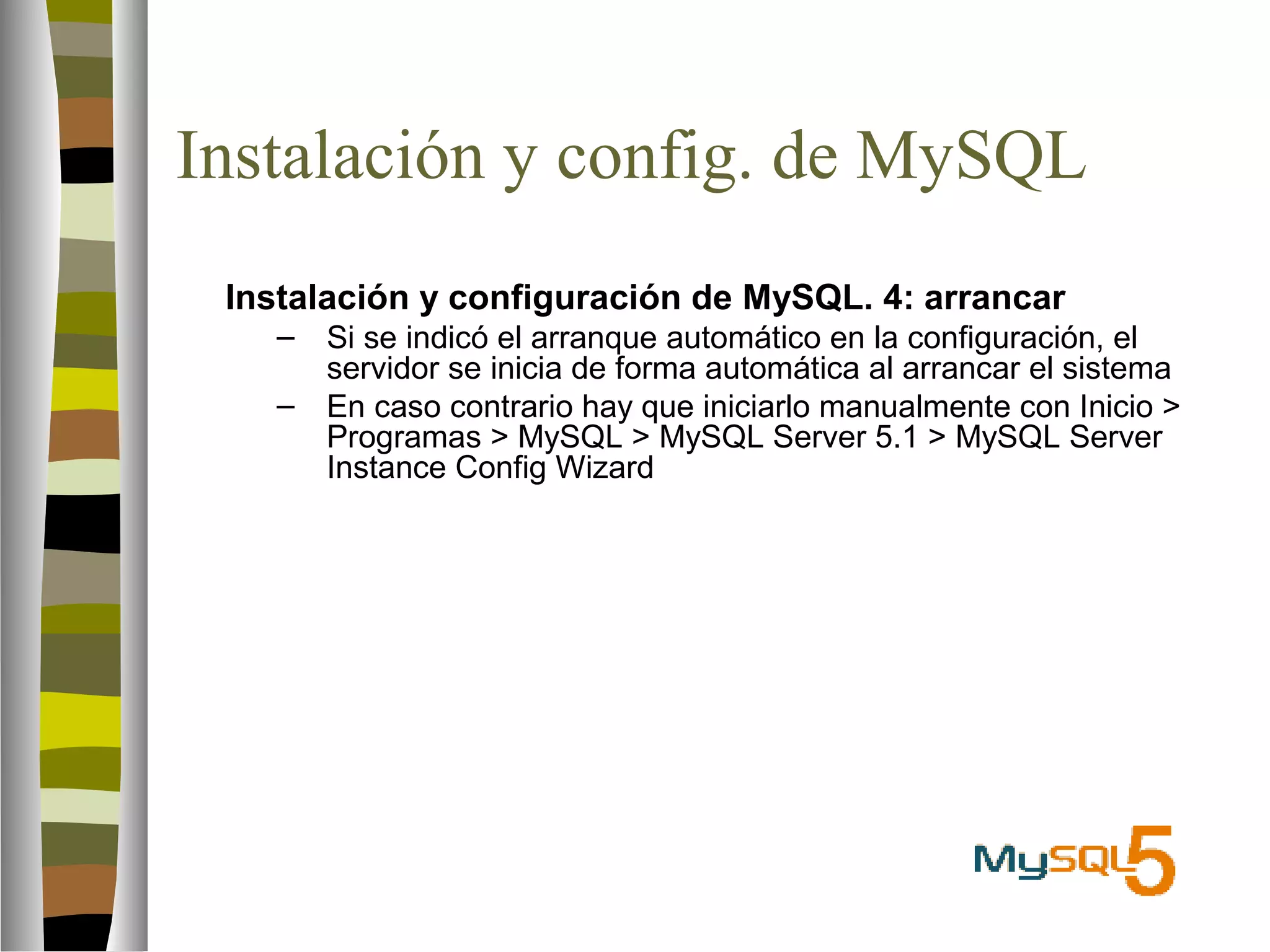 Instalación y config. de MySQL

Instalación y configuración de MySQL. 4: arrancar

– Si se indicó el arranque automático en la configuración, el servidor se inicia de forma automática al arrancar el sistema

– En caso contrario hay que iniciarlo manualmente con Inicio > Programas > MySQL > MySQL Server 5.1 > MySQL Server Instance Config Wizard

MySQL5